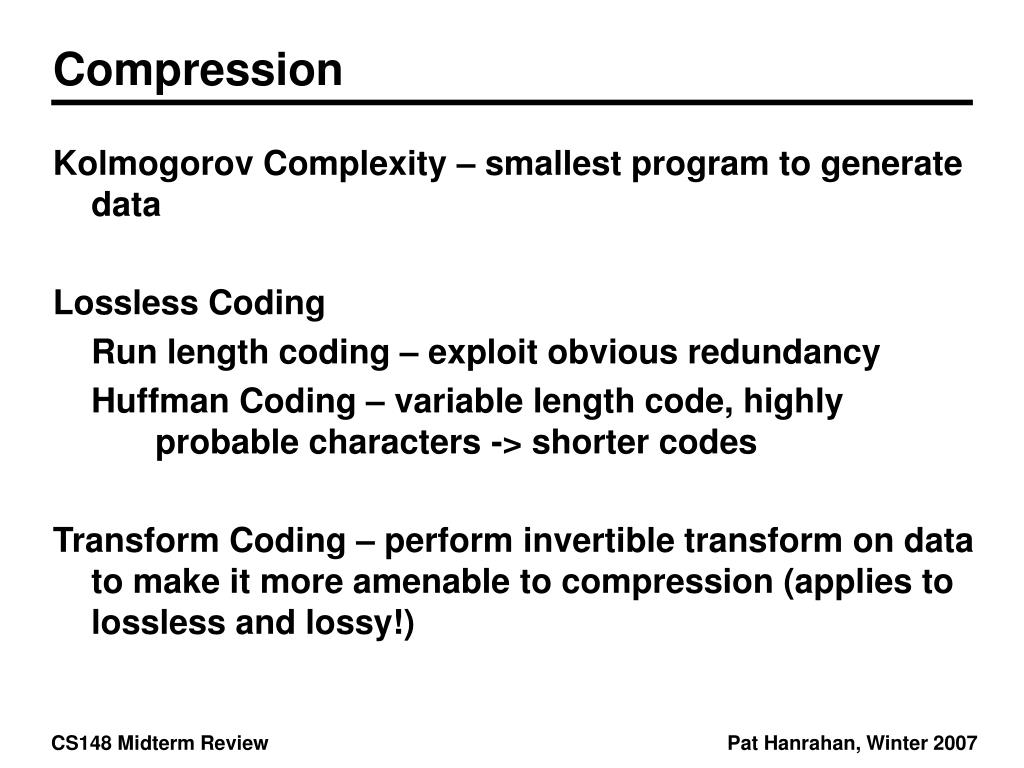 Compression

Kolmogorov Complexity – smallest program to generate data

Lossless Coding

Run length coding – exploit obvious redundancy

Huffman Coding – variable length code, highly probable characters -> shorter codes

Transform Coding – perform invertible transform on data to make it more amenable to compression (applies to lossless and lossy!)

CS148 Midterm Review

Pat Hanrahan, Winter 2007